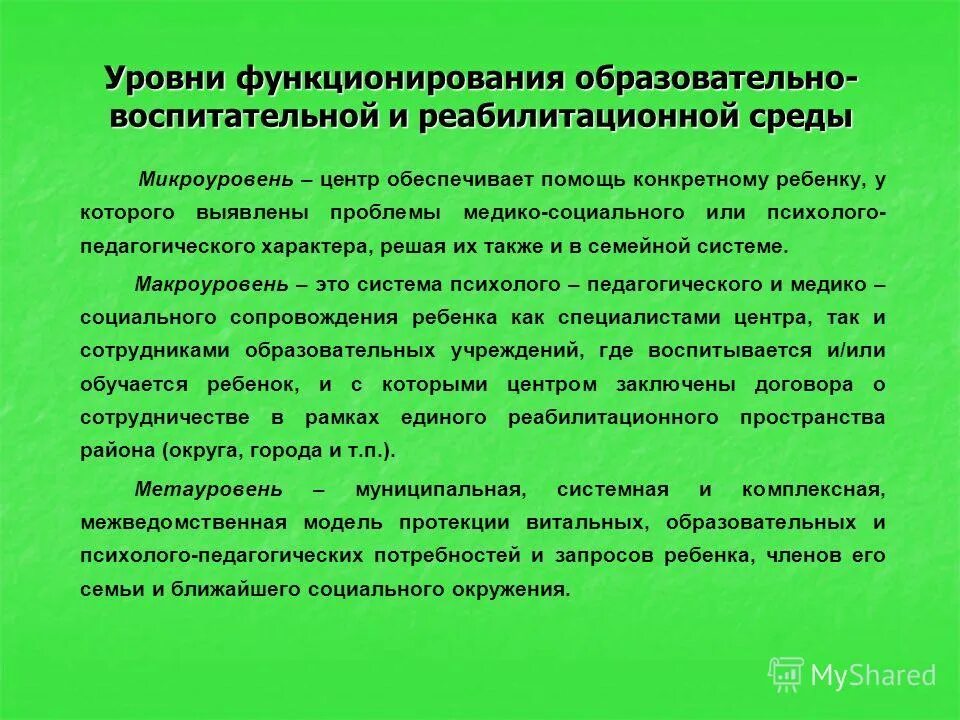 Уровни функционирования образовательно-воспитательной и реабилитационной среды

Микроуровень – центр обеспечивает помощь конкретному ребенку, у которого выявлены проблемы медико-социального или психолого-педагогического характера, решая их также и в семейной системе.

Макроуровень – это система психолого – педагогического и медико – социального сопровождения ребенка как специалистами центра, так и сотрудниками образовательных учреждений, где воспитывается и/или обучается ребенок, и с которыми центром заключены договора о сотрудничестве в рамках единого реабилитационного пространства района (округа, города и т.п.).

Метауровень – муниципальная, системная и комплексная, межведомственная модель протекции витальных, образовательных и психолого-педагогических потребностей и запросов ребенка, членов его семьи и ближайшего социального окружения.

MyShared